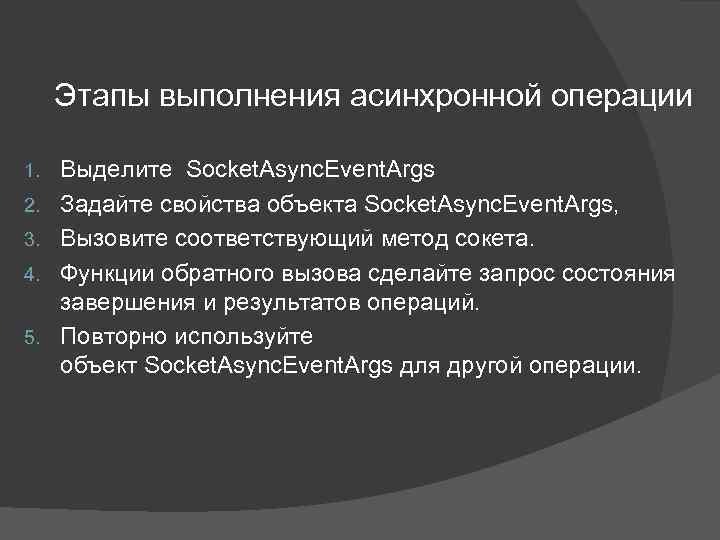 Этапы выполнения асинхронной операции

1. Выделите SocketAsyncEventArgs
2. Задайте свойства объекта SocketAsyncEventArgs,
3. Вызовите соответствующий метод сокета.
4. Функции обратного вызова сделайте запрос состояния завершения и результатов операций.
5. Повторно используйте объект SocketAsyncEventArgs для другой операции.